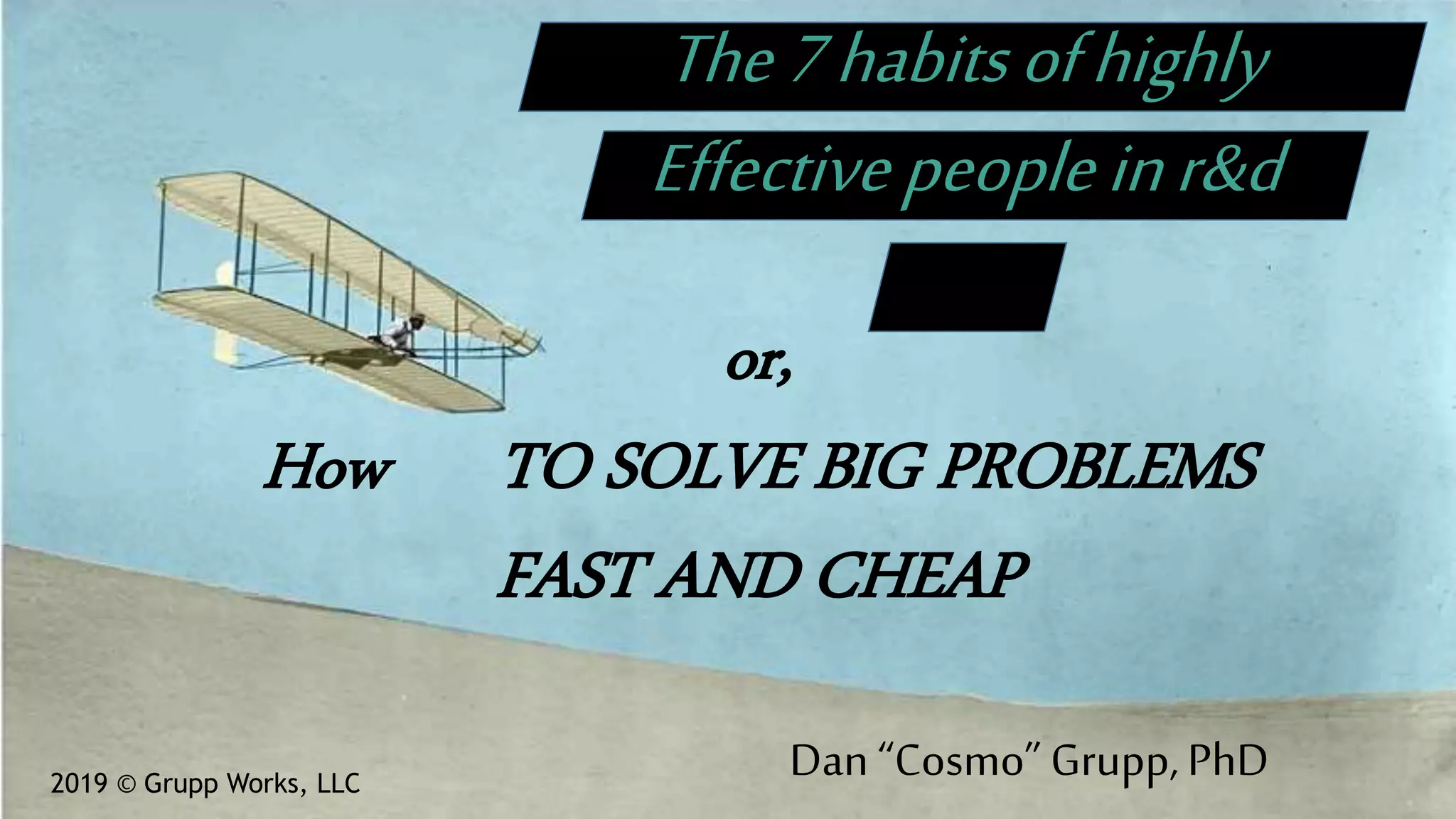 The 7 habits of highly

Effective people in r&d

or,

How TO SOLVE BIG PROBLEMS

FAST AND CHEAP

Dan “Cosmo” Grupp, PhD

2019 © Grupp Works, LLC